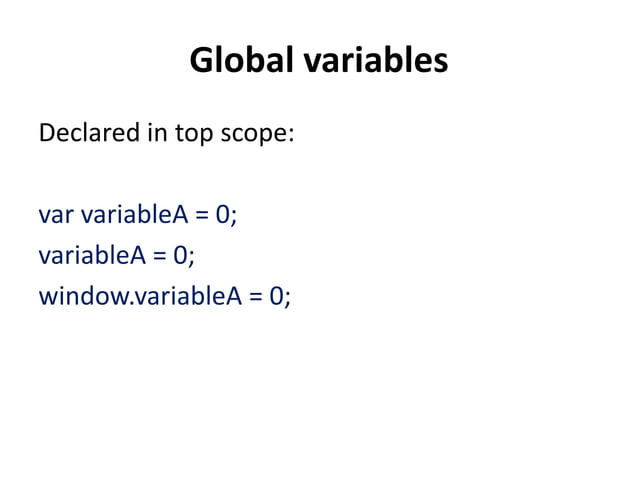 Global variables

Declared in top scope:

var variableA = 0;
variableA = 0;
window.variableA = 0;